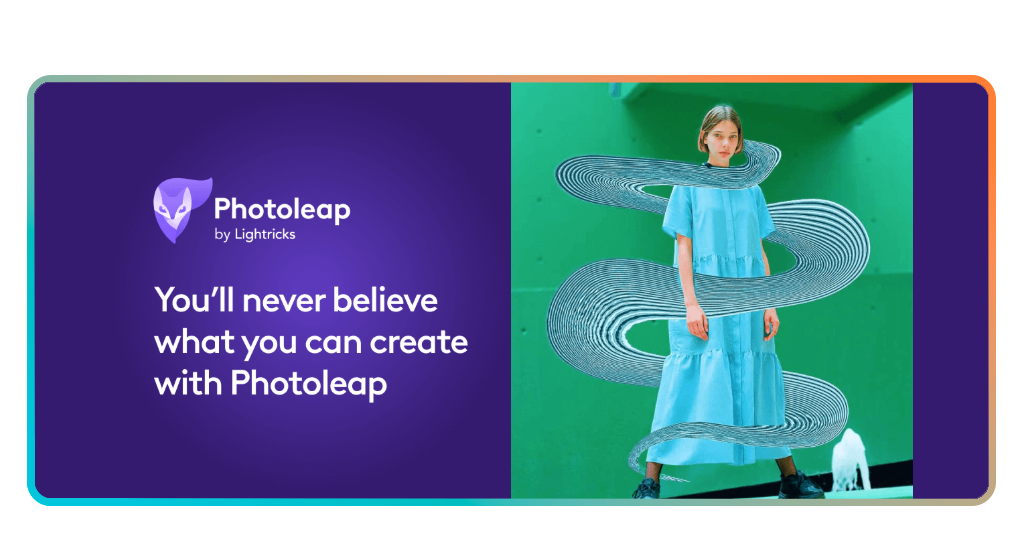 Photoleap
by Lightricks

You'll never believe what you can create with Photoleap